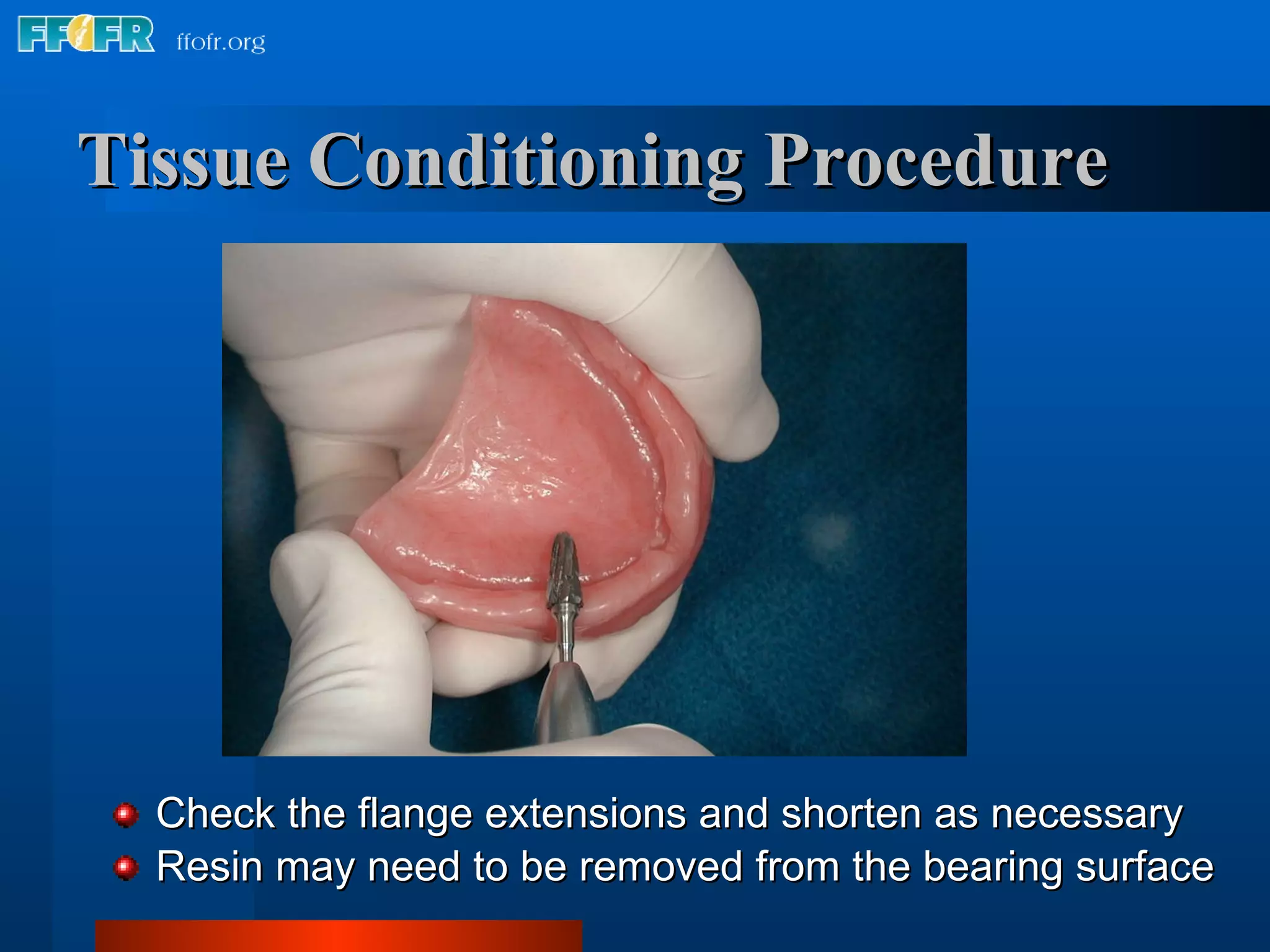 FFOFR ffofr.org

Tissue Conditioning Procedure

Check the flange extensions and shorten as necessary
Resin may need to be removed from the bearing surface